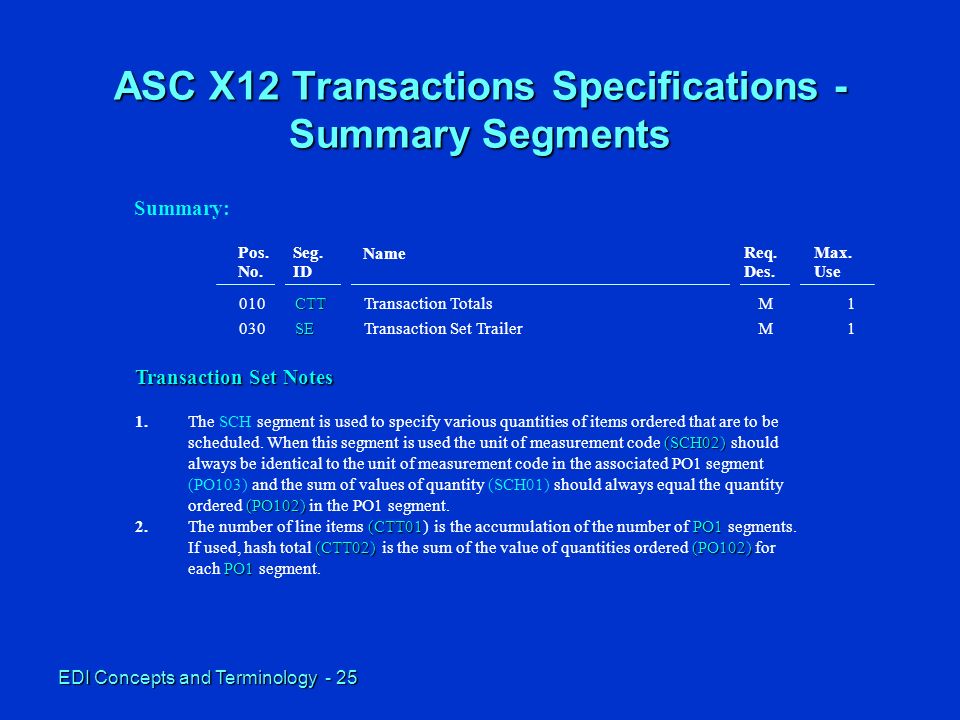 ASC X12 Transactions Specifications - Summary Segments

Summary:

| Pos. No. | Seg. ID | Name | Req. Des. | Max. Use |
|---|---|---|---|---|
| 010 | CTT | Transaction Totals | M | 1 |
| 030 | SE | Transaction Set Trailer | M | 1 |

Transaction Set Notes

1. The SCH segment is used to specify various quantities of items ordered that are to be scheduled. When this segment is used the unit of measurement code (SCH02) should always be identical to the unit of measurement code in the associated PO1 segment (PO103) and the sum of values of quantity (SCH01) should always equal the quantity ordered (PO102) in the PO1 segment.

2. The number of line items (CTT01) is the accumulation of the number of PO1 segments. If used, hash total (CTT02) is the sum of the value of quantities ordered (PO102) for each PO1 segment.

EDI Concepts and Terminology - 25